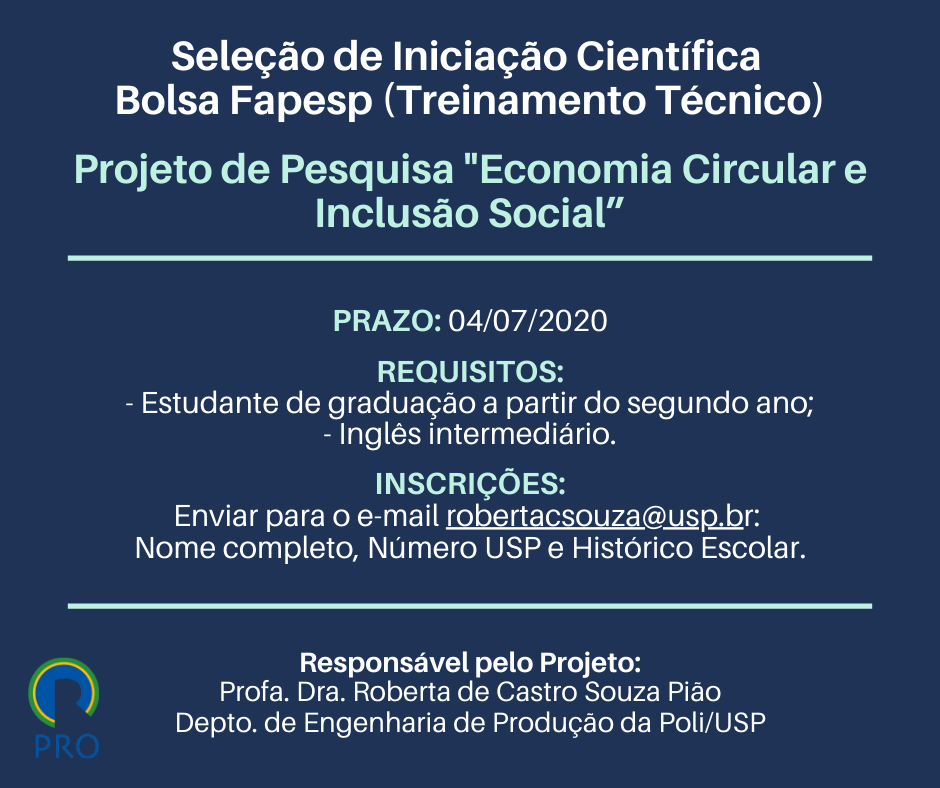 Seleção de Iniciação Científica
Bolsa Fapesp (Treinamento Técnico)

Projeto de Pesquisa "Economia Circular e Inclusão Social”

PRAZO: 04/07/2020

REQUISITOS:
- Estudante de graduação a partir do segundo ano;
- Inglês intermediário.

INSCRIÇÕES:
Enviar para o e-mail robertacsouza@usp.br:
Nome completo, Número USP e Histórico Escolar.

Responsável pelo Projeto:
Profa. Dra. Roberta de Castro Souza Pião
Depto. de Engenharia de Produção da Poli/USP

PRO